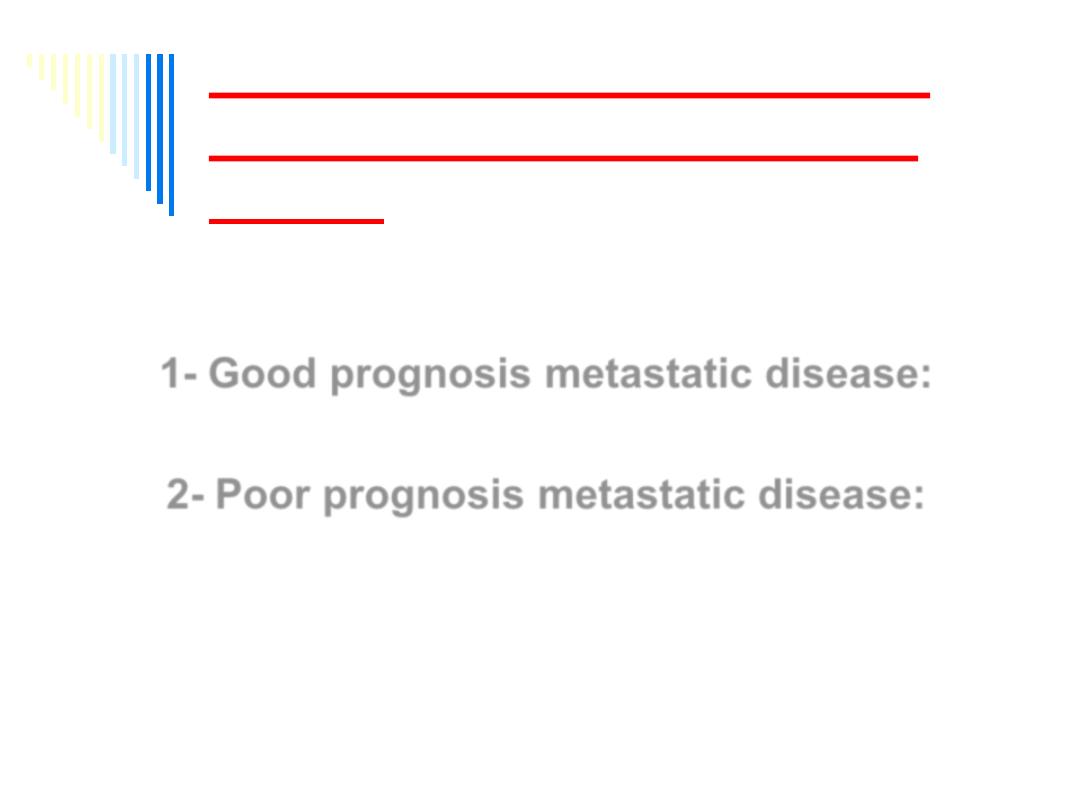 1- Good prognosis metastatic disease:

2- Poor prognosis metastatic disease: